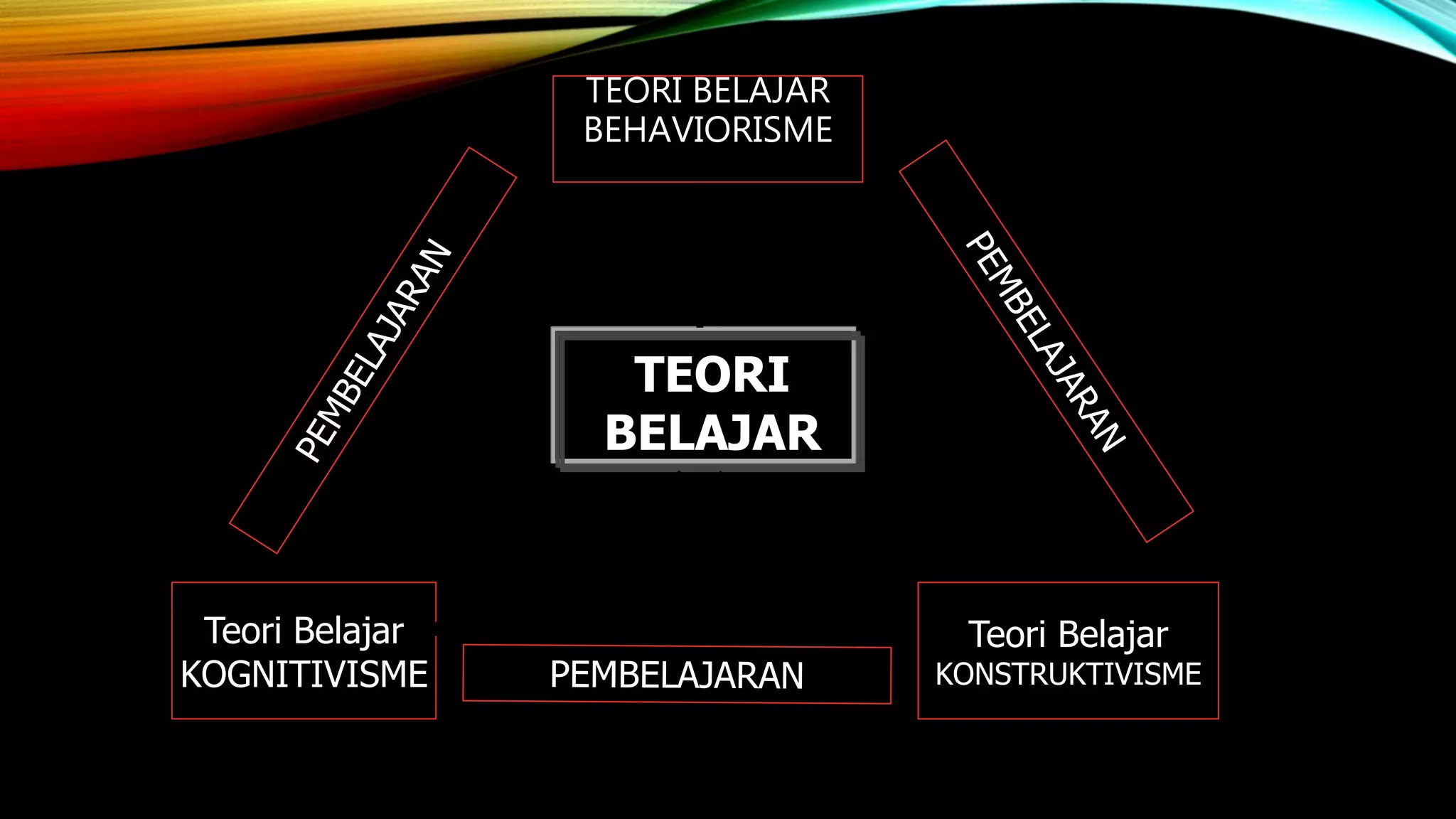 TEORI BELAJAR BEHAVIORISME

PEMBELAJARAN

PEMBELAJARAN

TEORI BELAJAR

Teori Belajar KOGNITIVISME

PEMBELAJARAN

Teori Belajar KONSTRUKTIVISME